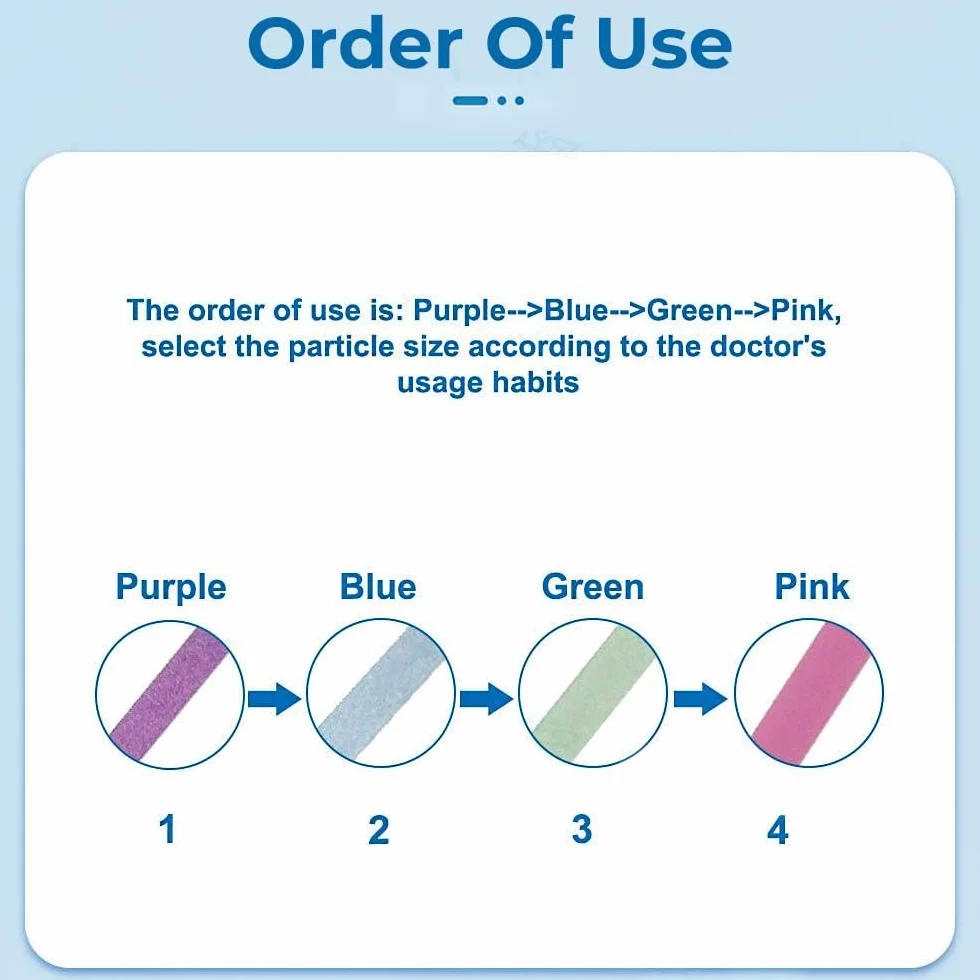 Order Of Use

The order of use is: Purple-->Blue-->Green-->Pink, select the particle size according to the doctor's usage habits

Purple
Blue
Green
Pink

1
2
3
4